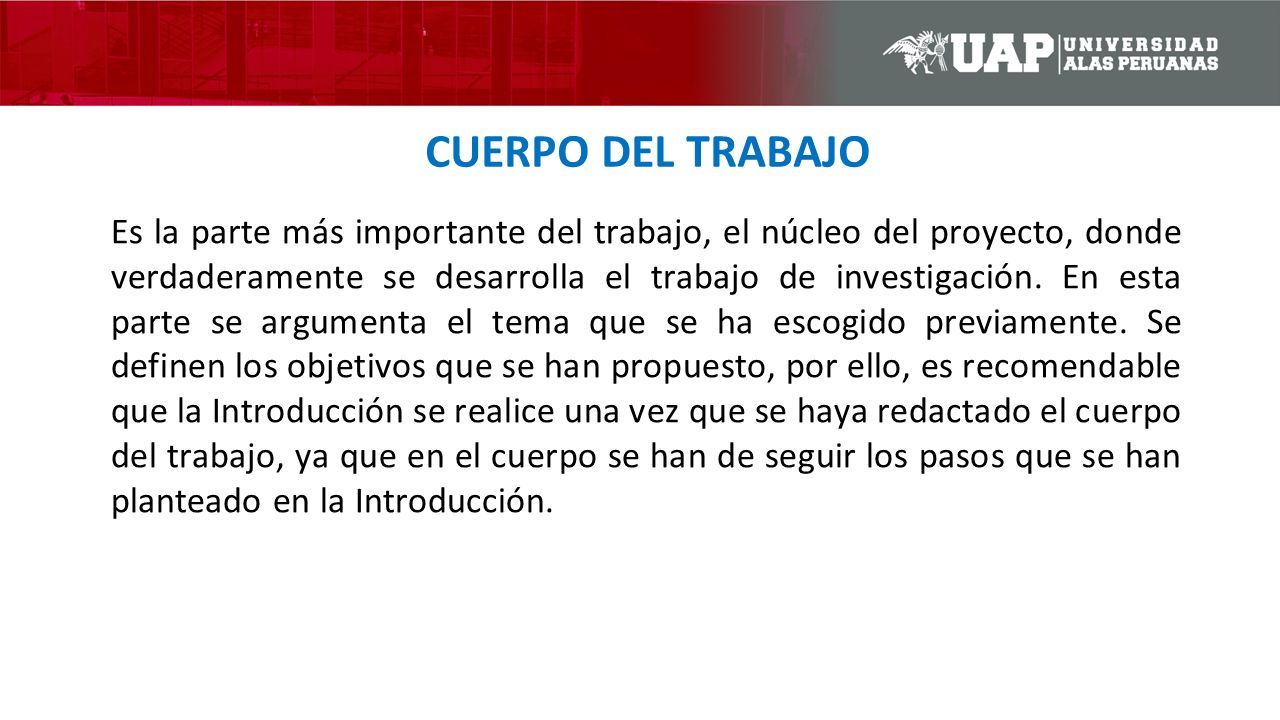 UAP UNIVERSIDAD ALAS PERUANAS

CUERPO DEL TRABAJO

Es la parte más importante del trabajo, el núcleo del proyecto, donde verdaderamente se desarrolla el trabajo de investigación. En esta parte se argumenta el tema que se ha escogido previamente. Se definen los objetivos que se han propuesto, por ello, es recomendable que la Introducción se realice una vez que se haya redactado el cuerpo del trabajo, ya que en el cuerpo se han de seguir los pasos que se han planteado en la Introducción.